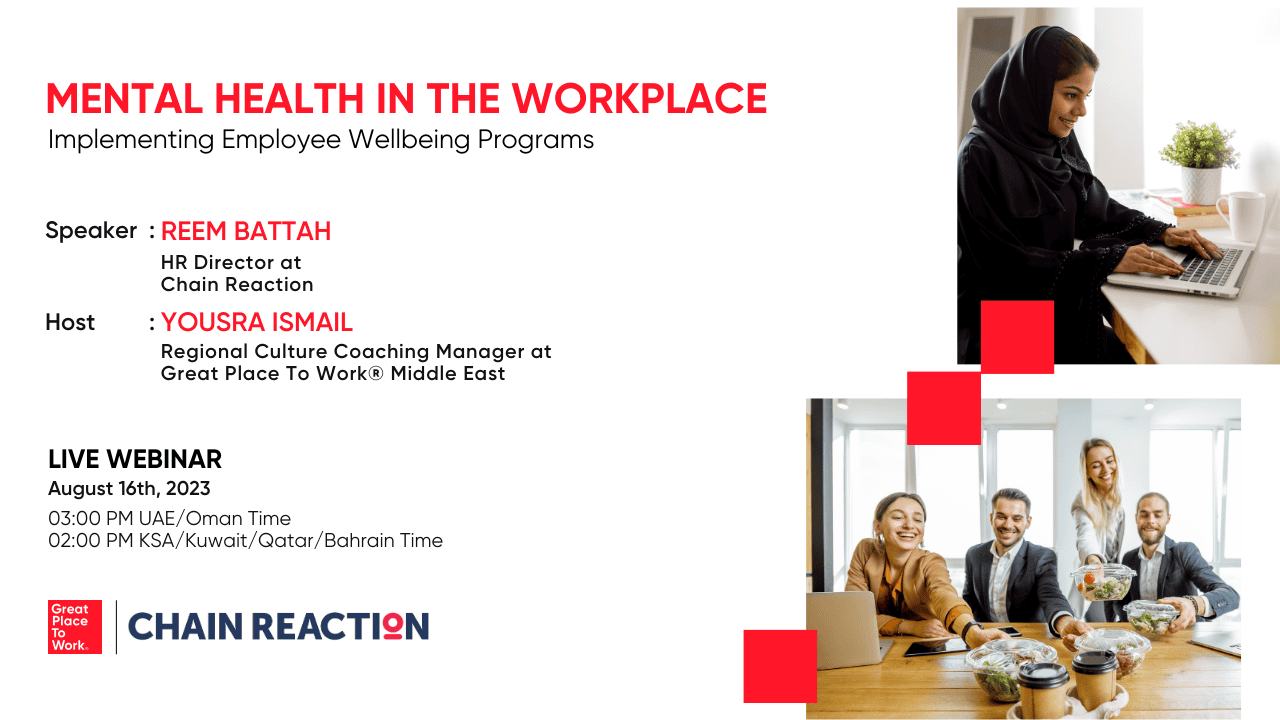 MENTAL HEALTH IN THE WORKPLACE
Implementing Employee Wellbeing Programs

Speaker : REEM BATTAH
HR Director at
Chain Reaction

Host : YOUSRA ISMAIL
Regional Culture Coaching Manager at
Great Place To Work® Middle East

LIVE WEBINAR
August 16th, 2023
03:00 PM UAE/Oman Time
02:00 PM KSA/Kuwait/Qatar/Bahrain Time

Great Place To Work®

CHAIN REACTION